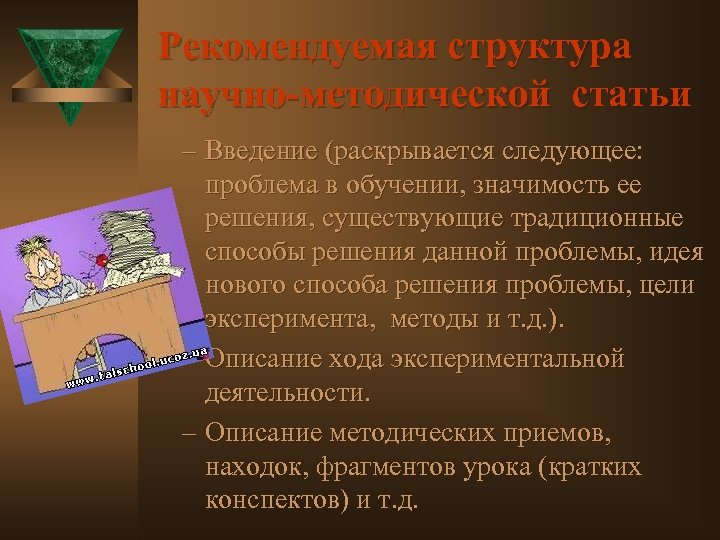 Рекомендуемая структура научно-методической статьи

– Введение (раскрывается следующее: проблема в обучении, значимость ее решения, существующие традиционные способы решения данной проблемы, идея нового способа решения проблемы, цели эксперимента, методы и т.д.).

– Описание хода экспериментальной деятельности.

– Описание методических приемов, находок, фрагментов урока (кратких конспектов) и т.д.

www.talschool.ucoz.ua